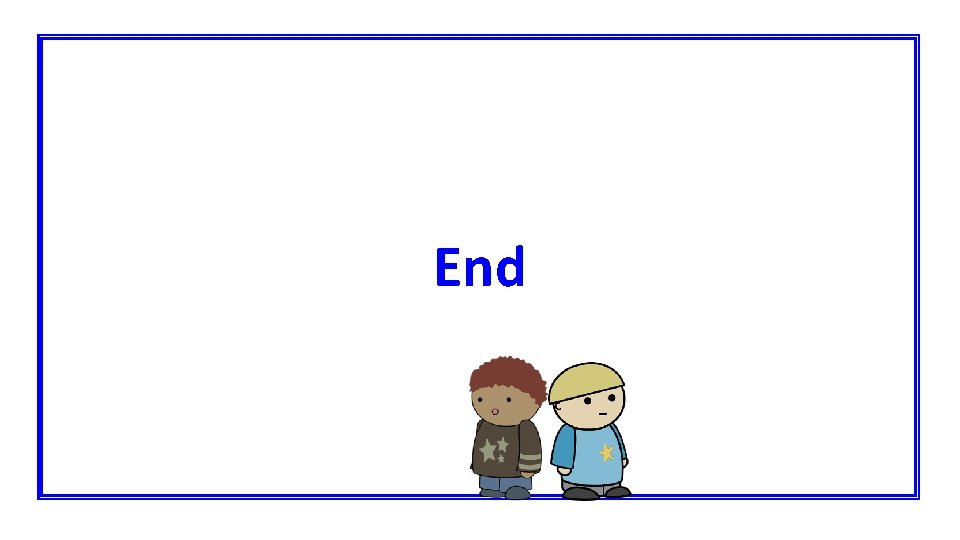 End